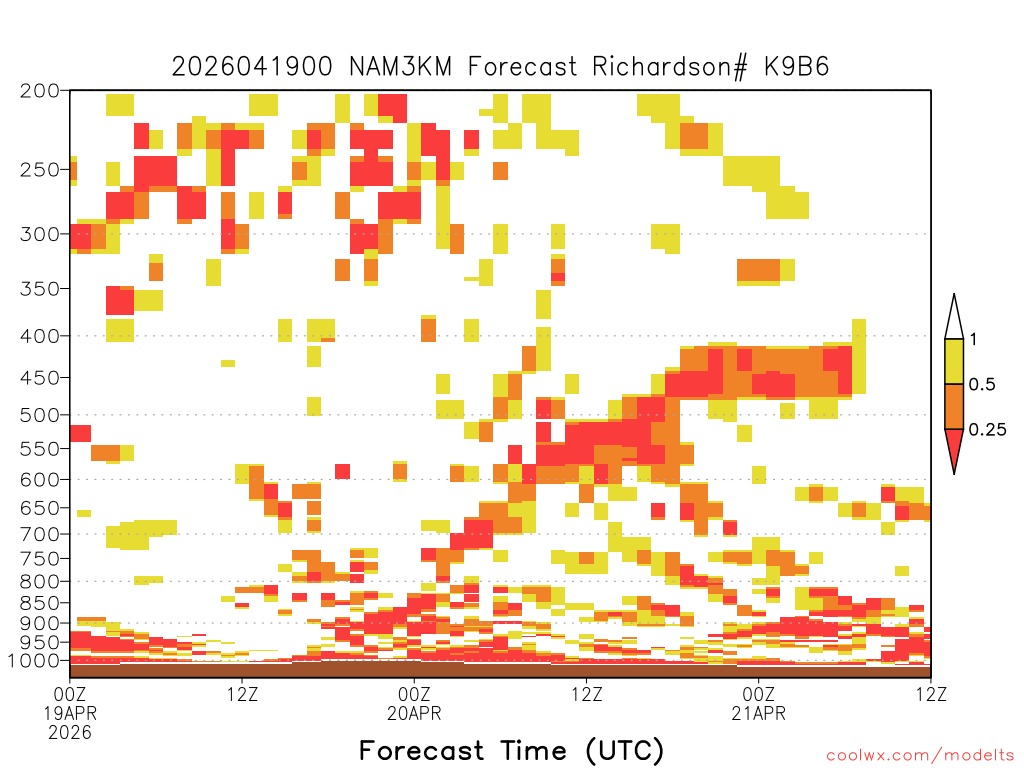 2026041900 NAM3KM Forecast Richardson# K9B6

200
250
300
350
400
450
500
550
600
650
700
750
800
850
900
950
1000

1
0.5
0.25

00Z
19APR
2026

12Z

00Z
20APR

12Z

00Z
21APR

12Z

Forecast Time (UTC)

coolwx.com/modelts